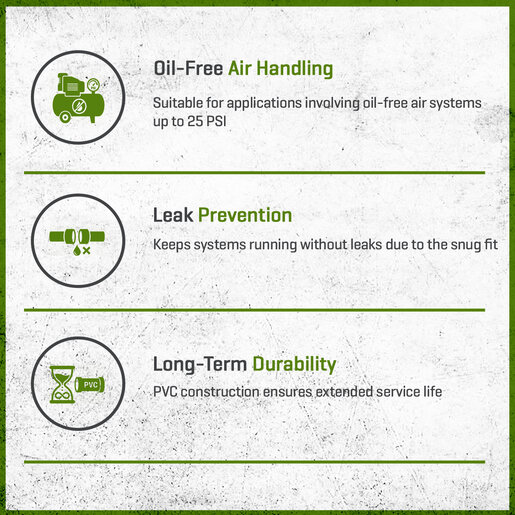 Oil-Free Air Handling

Suitable for applications involving oil-free air systems up to 25 PSI

Leak Prevention

Keeps systems running without leaks due to the snug fit

PVC

Long-Term Durability

PVC construction ensures extended service life